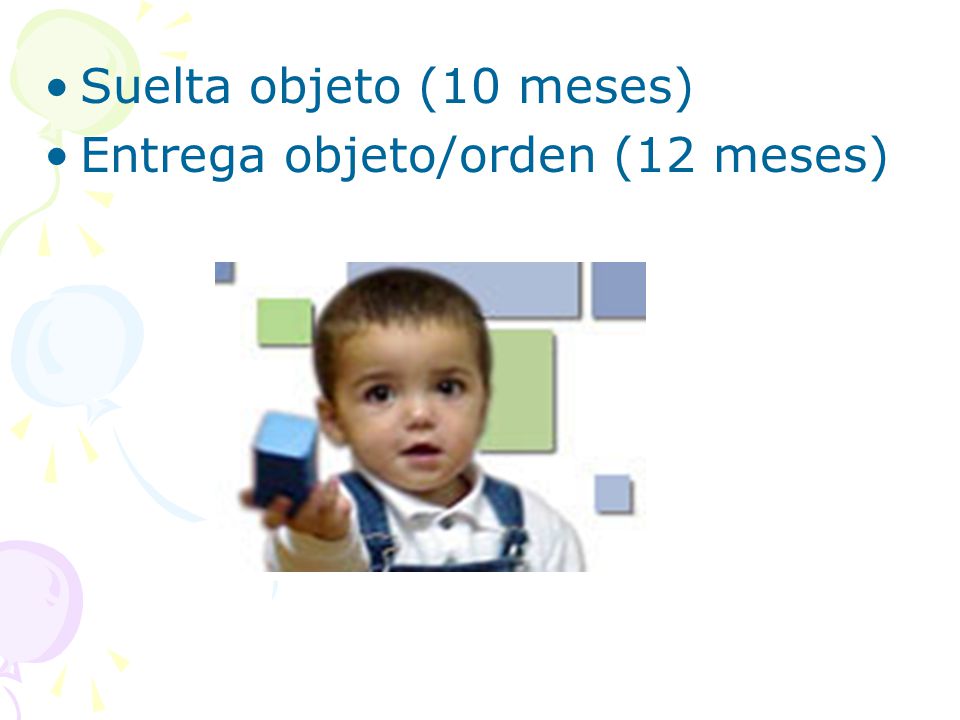 • Suelta objeto (10 meses)
• Entrega objeto/orden (12 meses)